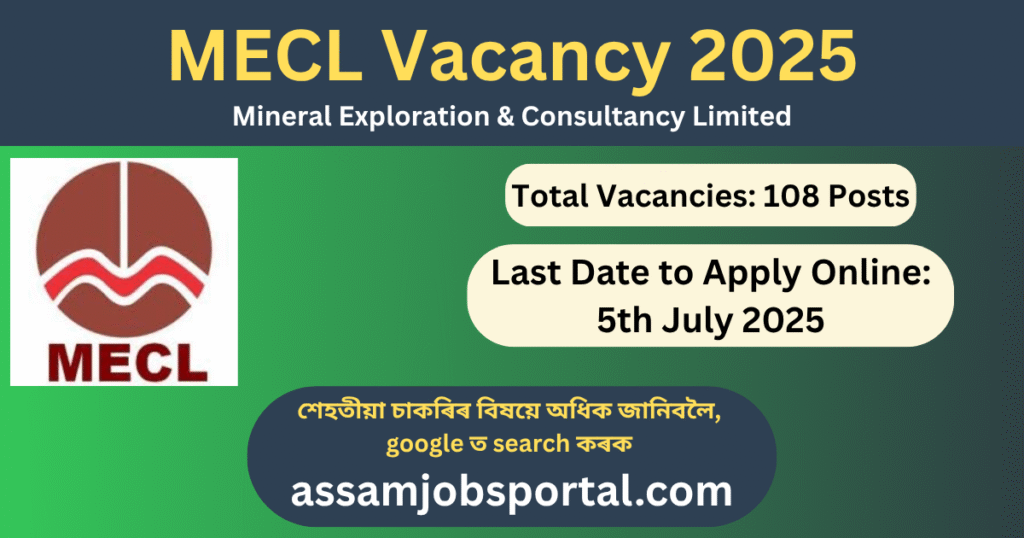 MECL Vacancy 2025
Mineral Exploration & Consultancy Limited

MECL

Total Vacancies: 108 Posts

Last Date to Apply Online: 5th July 2025

শেহতীয়া চাকৰিৰ বিষয়ে অধিক জানিবলৈ, google ত search কৰক
assamjobsportal.com